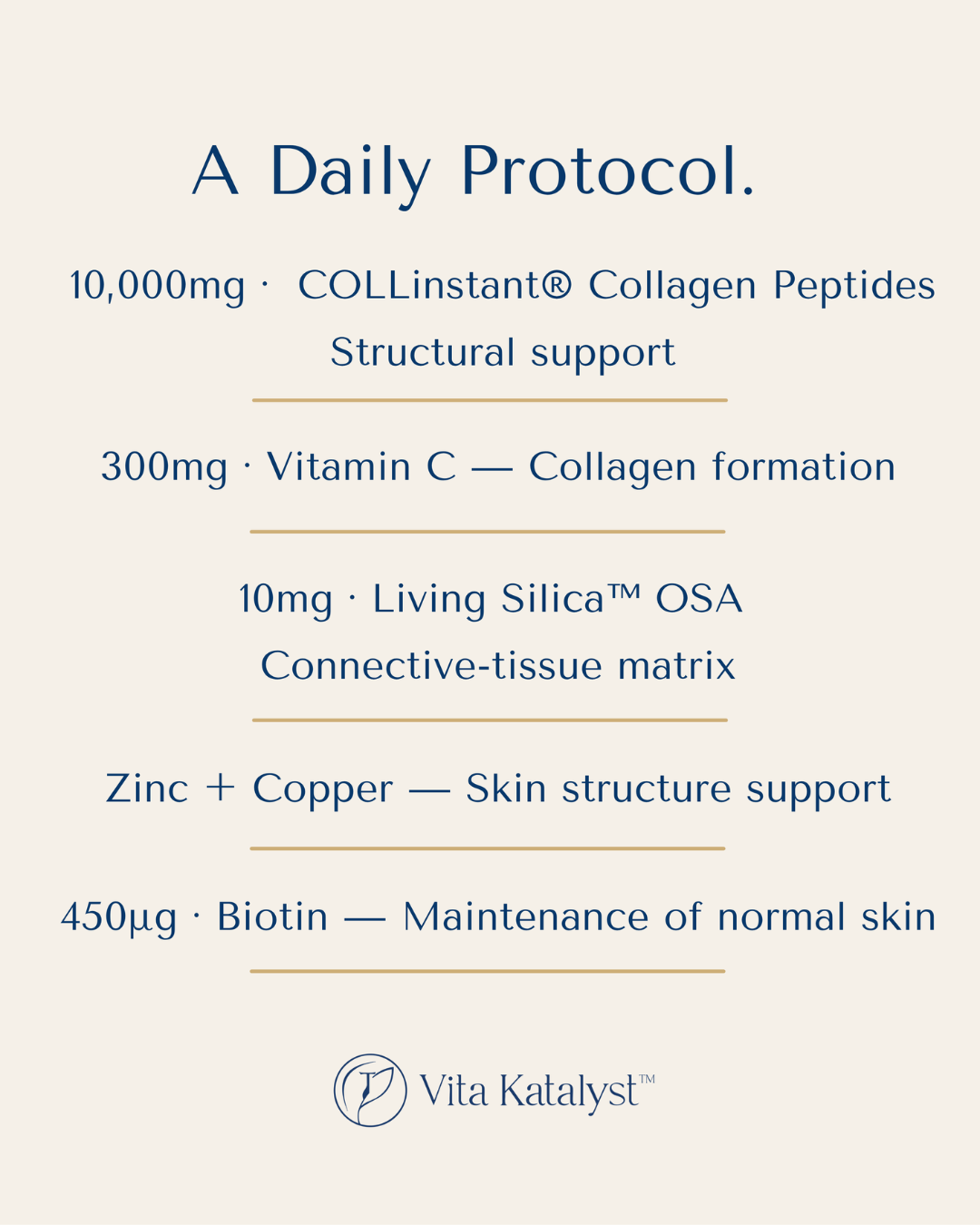 A Daily Protocol.

10,000mg · COLLinstant® Collagen Peptides
Structural support

300mg · Vitamin C — Collagen formation

10mg · Living Silica™ OSA
Connective-tissue matrix

Zinc + Copper — Skin structure support

450µg · Biotin — Maintenance of normal skin

Vita Katalyst™